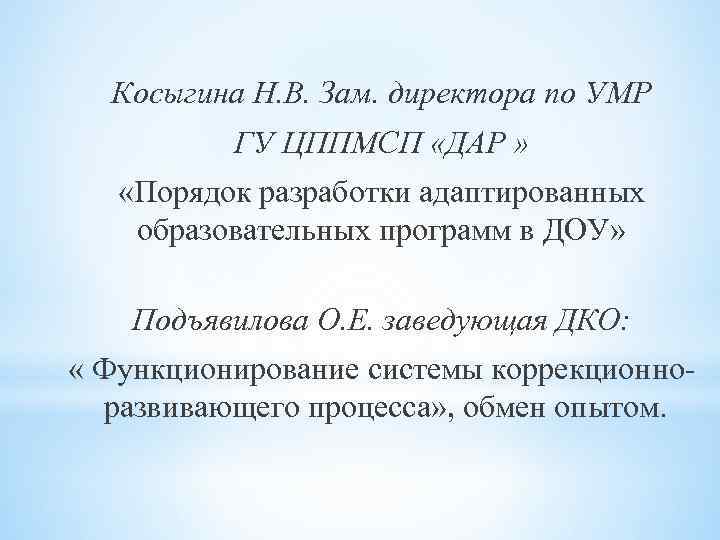 Косыгина Н.В. Зам. директора по УМР

ГУ ЦППМСП «ДАР »

«Порядок разработки адаптированных образовательных программ в ДОУ»

Подъявилова О.Е. заведующая ДКО:

« Функционирование системы коррекционно-развивающего процесса», обмен опытом.